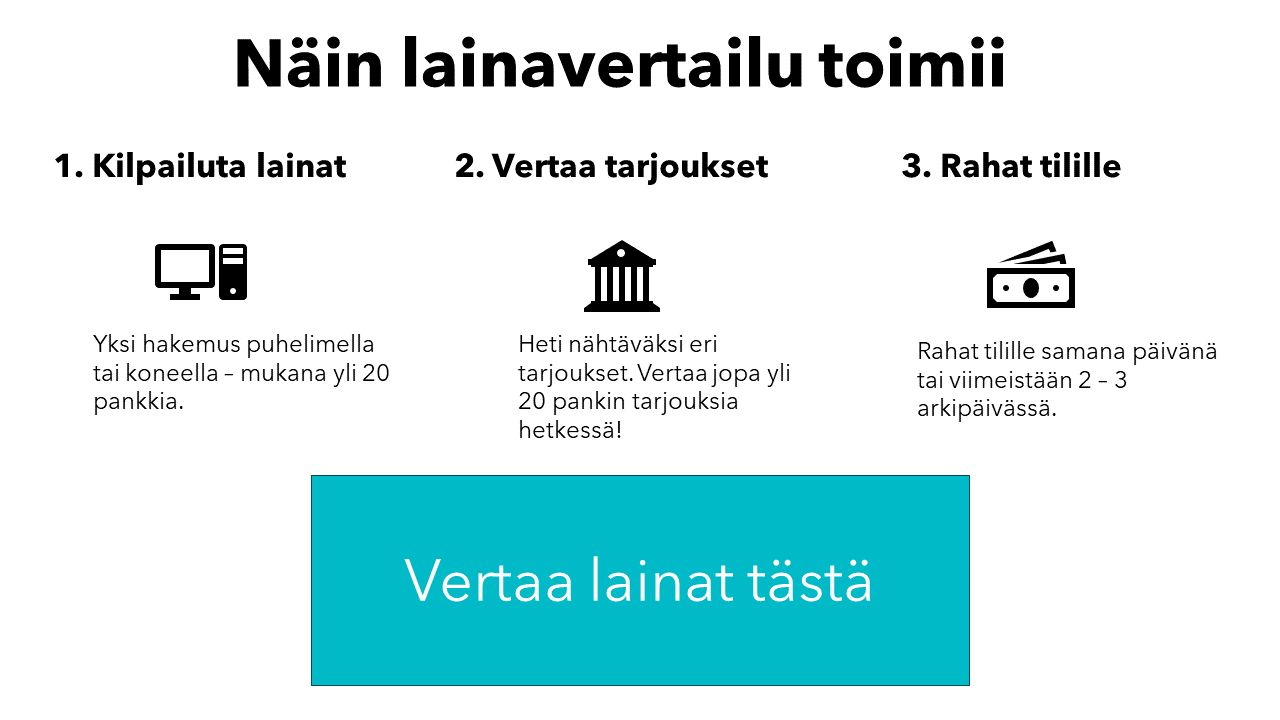 Näin lainavertailu toimii

1. Kilpailuta lainat

Yksi hakemus puhelimella tai koneella – mukana yli 20 pankkia.

2. Vertaa tarjoukset

Heti nähtäväksi eri tarjoukset. Vertaa jopa yli 20 pankin tarjouksia hetkessä!

3. Rahat tilille

Rahat tilille samana päivänä tai viimeistään 2 – 3 arkipäivässä.

Vertaa lainat tästä